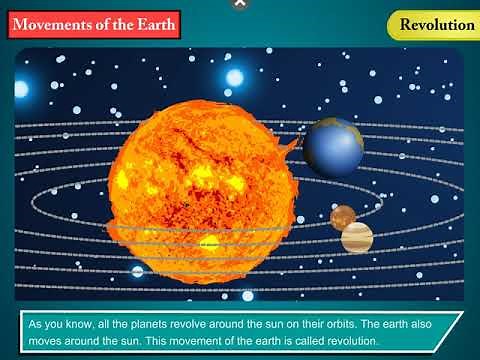 Movements of the Earth

Revolution

As you know, all the planets revolve around the sun on their orbits. The earth also moves around the sun. This movement of the earth is called revolution.